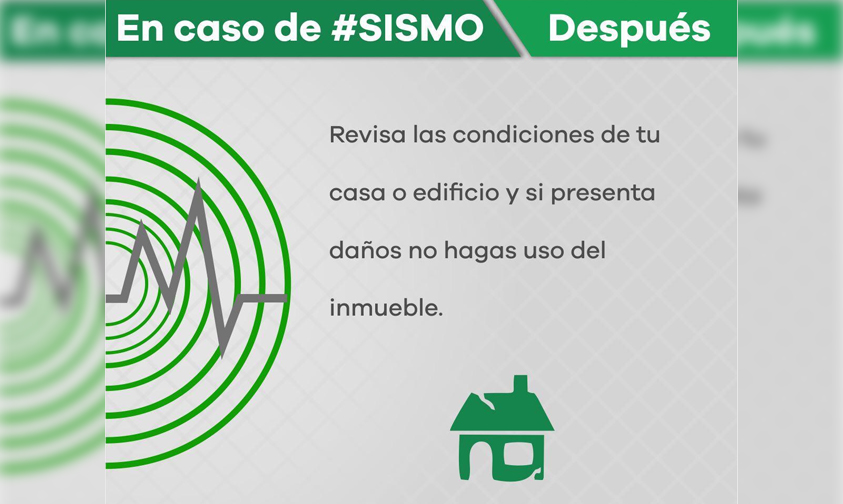 En caso de #SISMO Después

Revisa las condiciones de tu casa o edificio y si presenta daños no hagas uso del inmueble.